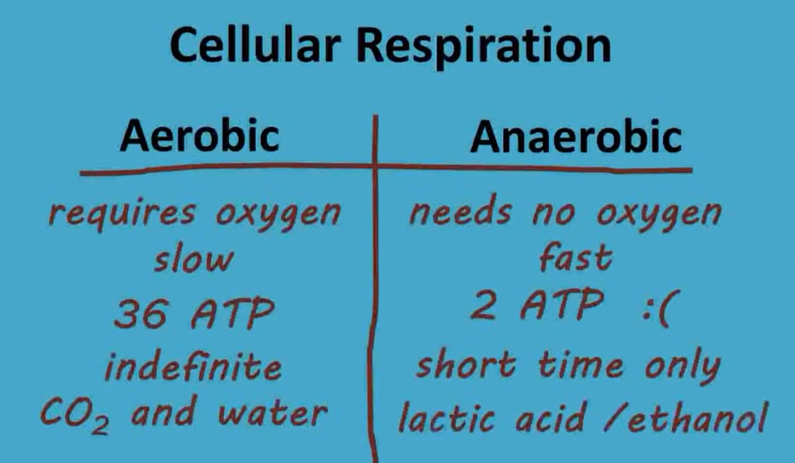 Cellular Respiration

| Aerobic | Anaerobic |
|---|---|
| requires oxygen | needs no oxygen |
| slow | fast |
| 36 ATP | 2 ATP :( |
| indefinite | short time only |
| $CO_2$ and water | lactic acid /ethanol |